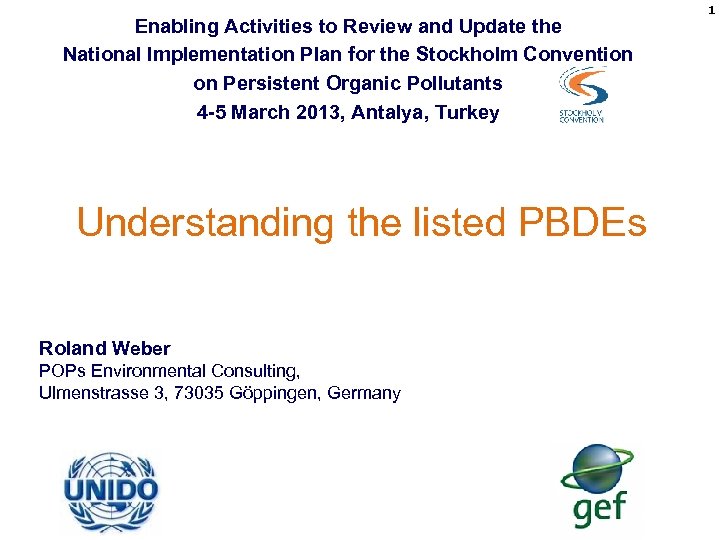 1

Enabling Activities to Review and Update the National Implementation Plan for the Stockholm Convention on Persistent Organic Pollutants
4-5 March 2013, Antalya, Turkey

STOCKHOLM CONVENTION

Understanding the listed PBDEs

Roland Weber
POPs Environmental Consulting,
Ulmenstrasse 3, 73035 Göppingen, Germany

UNIDO

gef